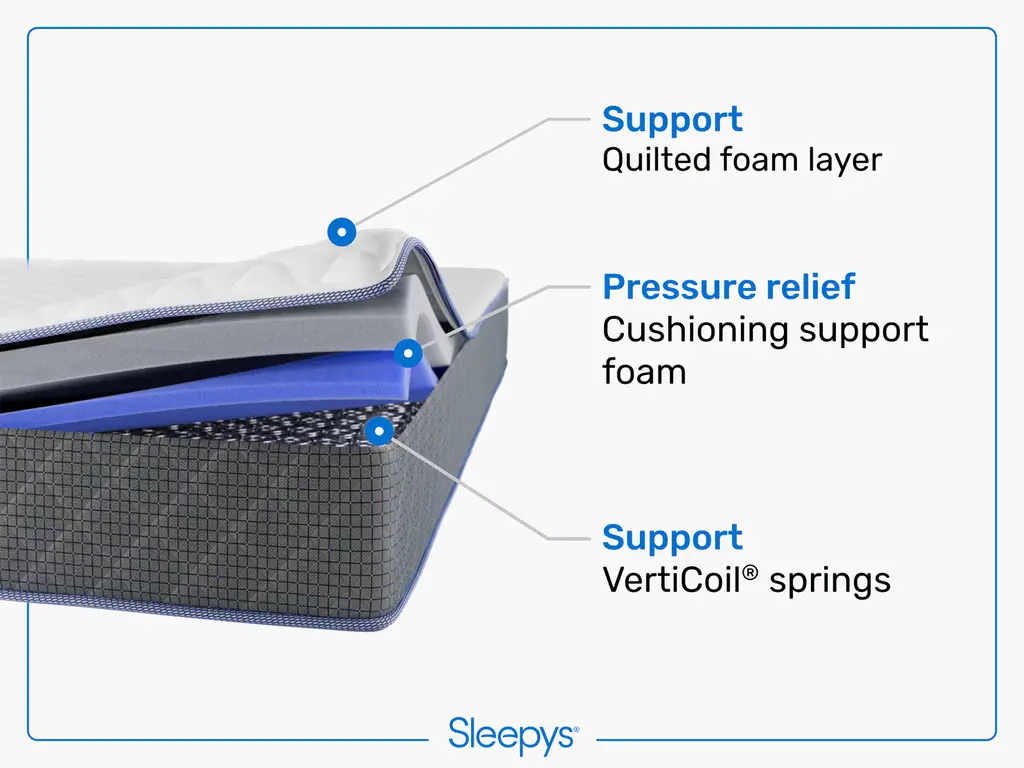 Support
Quilted foam layer

Pressure relief
Cushioning support foam

Support
VertiCoil® springs

Sleepys®